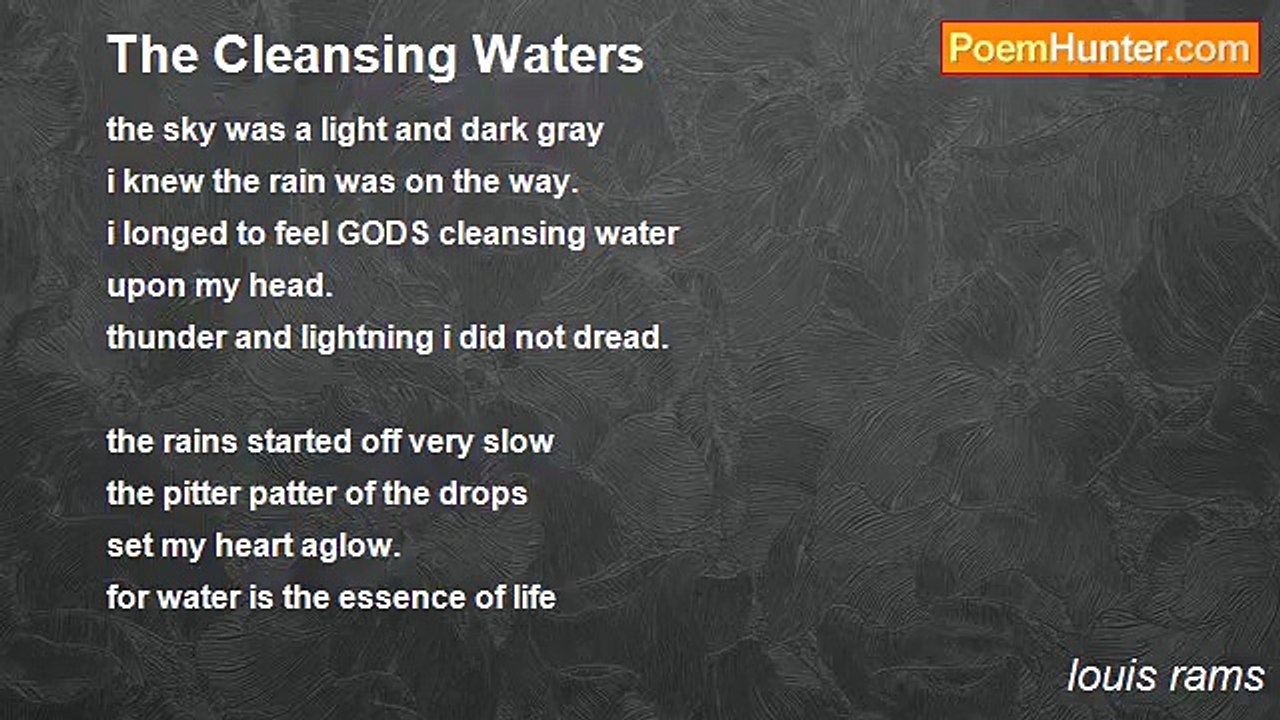 The Cleansing Waters

PoemHunter.com

the sky was a light and dark gray
i knew the rain was on the way.
i longed to feel GODS cleansing water
upon my head.
thunder and lightning i did not dread.

the rains started off very slow
the pitter patter of the drops
set my heart aglow.
for water is the essence of life

louis rams